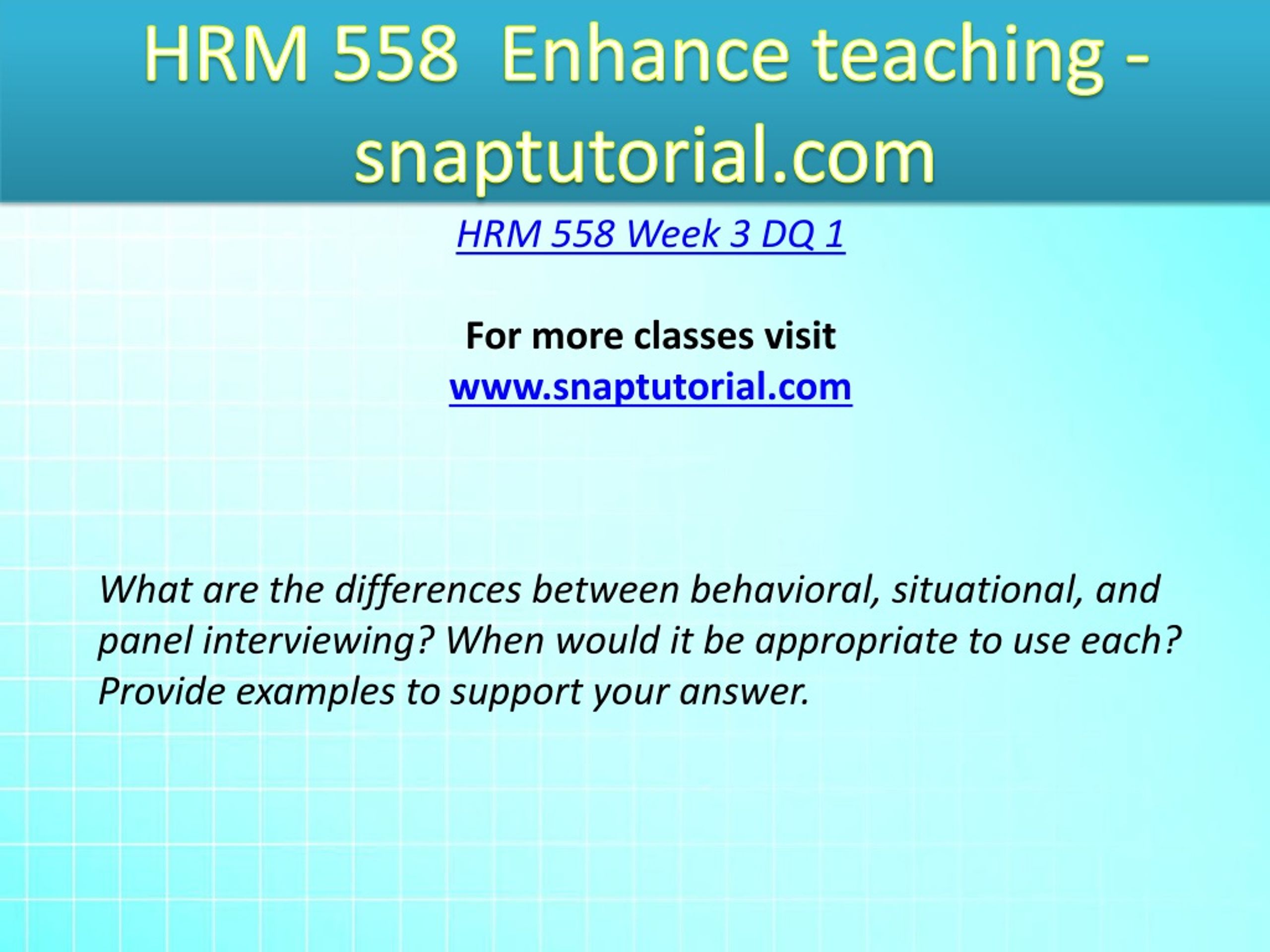 HRM 558 Enhance teaching - snaptutorial.com

HRM 558 Week 3 DQ 1

For more classes visit
www.snaptutorial.com

What are the differences between behavioral, situational, and panel interviewing? When would it be appropriate to use each? Provide examples to support your answer.